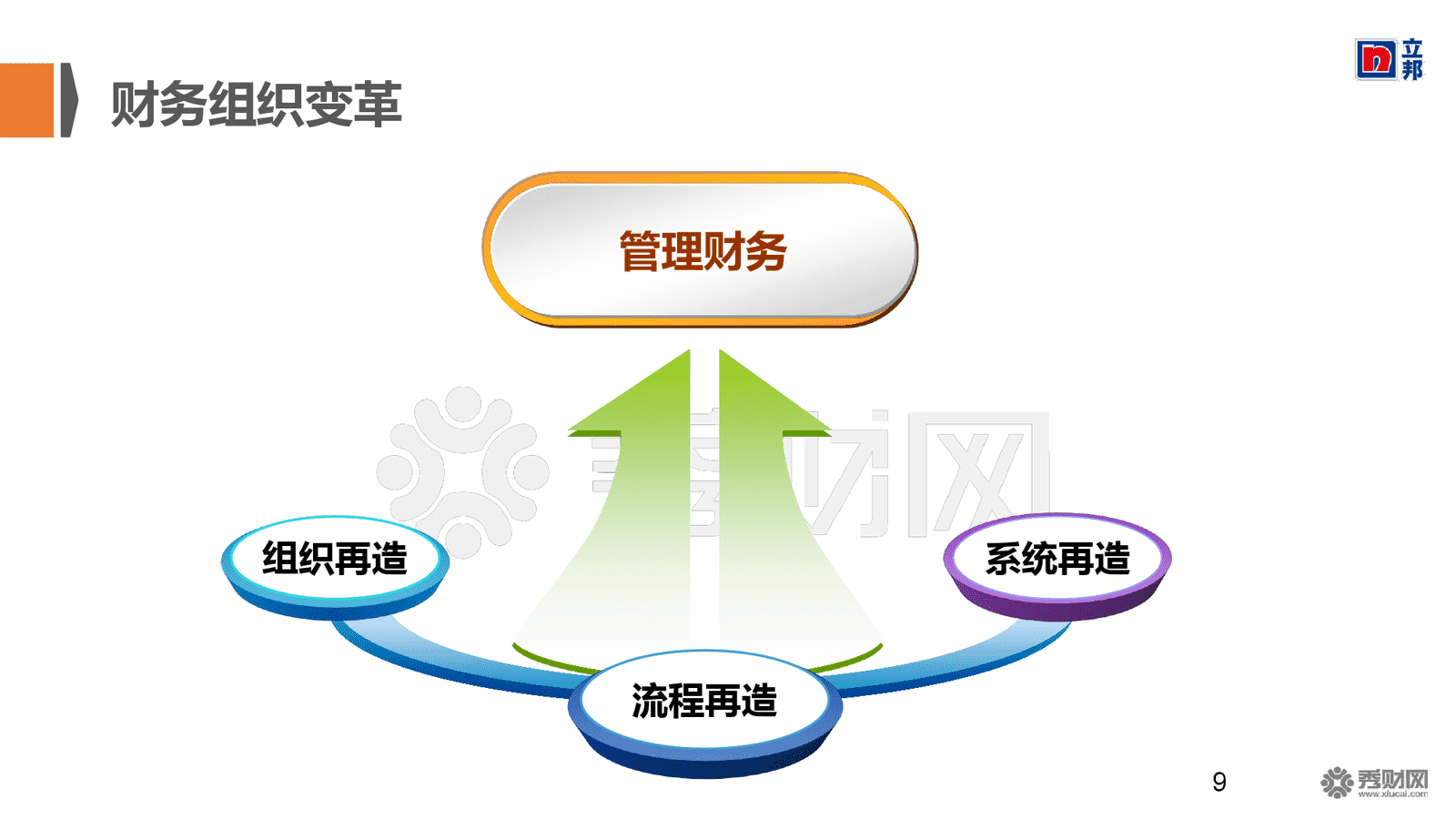 财务组织变革

立邦

管理财务

秀财网

组织再造

系统再造

流程再造

9

秀财网
www.xiucai.com